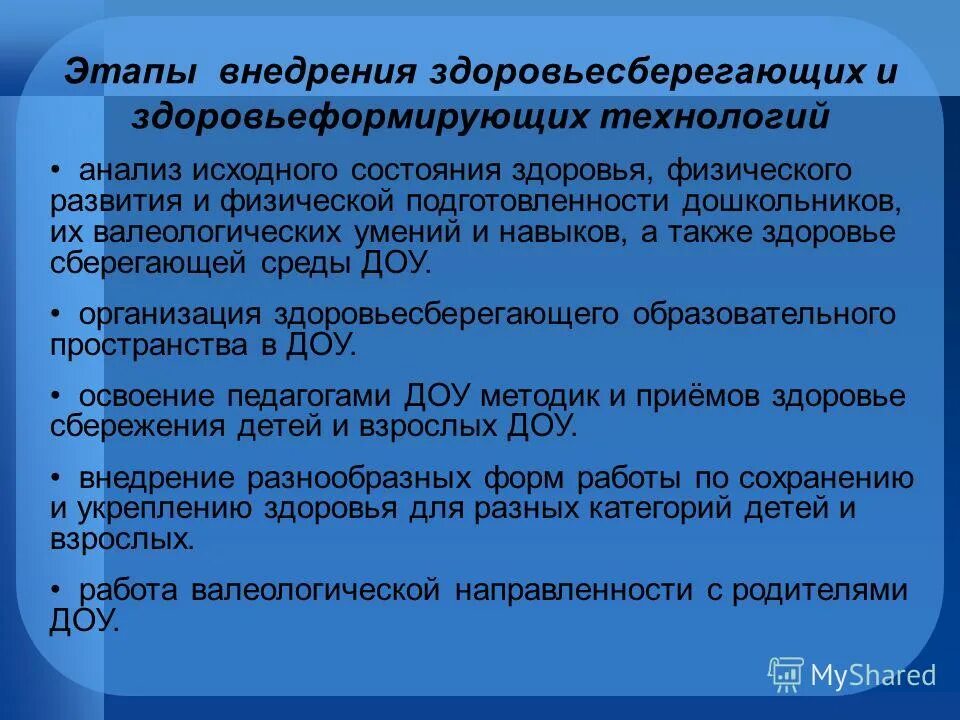 Этапы внедрения здоровьесберегающих и здоровьеформирующих технологий

• анализ исходного состояния здоровья, физического развития и физической подготовленности дошкольников, их валеологических умений и навыков, а также здоровье сберегающей среды ДОУ.

• организация здоровьесберегающего образовательного пространства в ДОУ.

• освоение педагогами ДОУ методик и приёмов здоровье сбережения детей и взрослых ДОУ.

• внедрение разнообразных форм работы по сохранению и укреплению здоровья для разных категорий детей и взрослых.

• работа валеологической направленности с родителями ДОУ.

MyShared